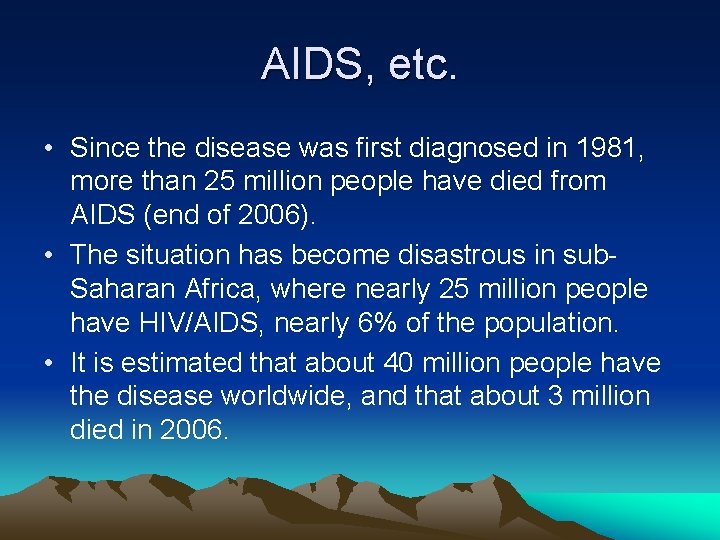 AIDS, etc.

• Since the disease was first diagnosed in 1981, more than 25 million people have died from AIDS (end of 2006).
• The situation has become disastrous in sub-Saharan Africa, where nearly 25 million people have HIV/AIDS, nearly 6% of the population.
• It is estimated that about 40 million people have the disease worldwide, and that about 3 million died in 2006.